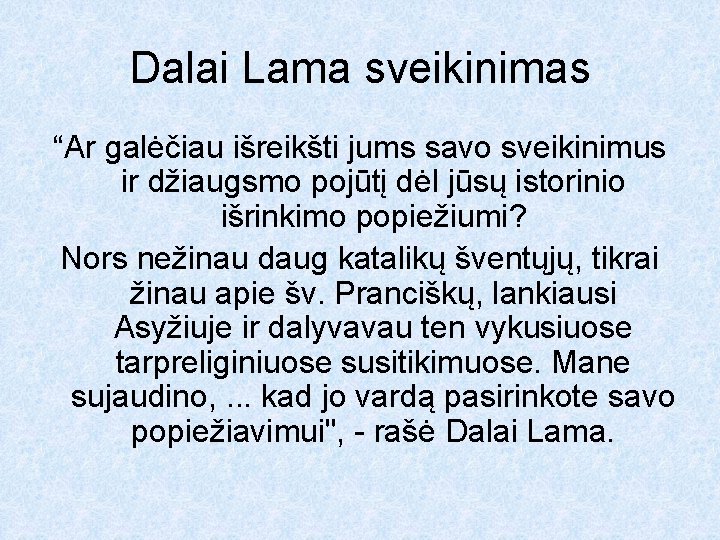 Dalai Lama sveikinimas

“Ar galėčiau išreikšti jums savo sveikinimus ir džiaugsmo pojūtį dėl jūsų istorinio išrinkimo popiežiumi?

Nors nežinau daug katalikų šventųjų, tikrai žinau apie šv. Pranciškų, lankiausi Asyžiuje ir dalyvavau ten vykusiuose tarpreliginiuose susitikimuose. Mane sujaudino, ... kad jo vardą pasirinkote savo popiežiavimui", - rašė Dalai Lama.